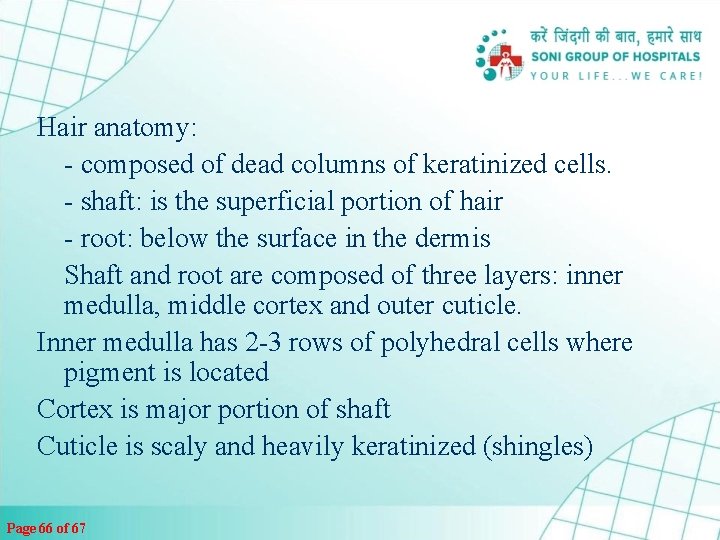 करें जिंदगी की बात, हमारे साथ
SONI GROUP OF HOSPITALS
YOUR LIFE...WE CARE!

Hair anatomy:

- composed of dead columns of keratinized cells.

- shaft: is the superficial portion of hair

- root: below the surface in the dermis

Shaft and root are composed of three layers: inner medulla, middle cortex and outer cuticle.

Inner medulla has 2-3 rows of polyhedral cells where pigment is located

Cortex is major portion of shaft

Cuticle is scaly and heavily keratinized (shingles)

Page 66 of 67